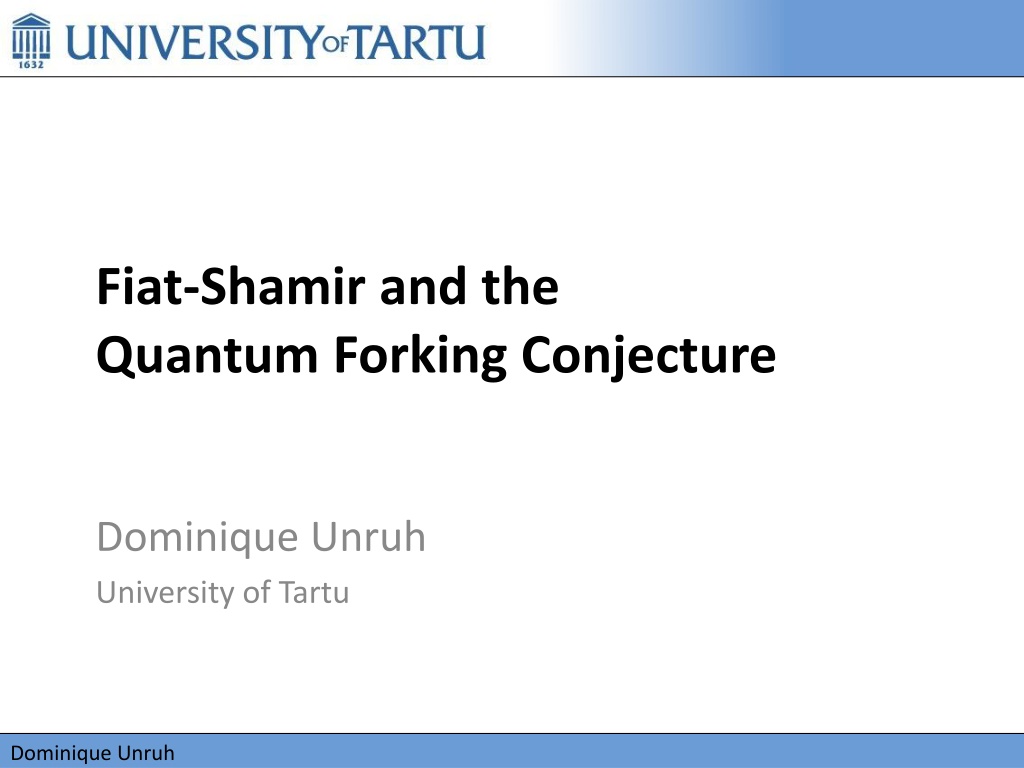 1632 UNIVERSITY OF TARTU

Fiat-Shamir and the Quantum Forking Conjecture

Dominique Unruh

University of Tartu

Dominique Unruh